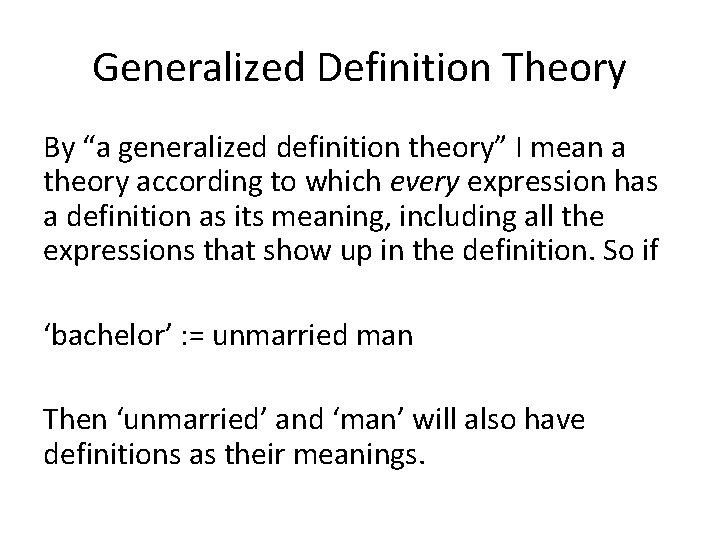 Generalized Definition Theory

By “a generalized definition theory” I mean a theory according to which every expression has a definition as its meaning, including all the expressions that show up in the definition. So if

‘bachelor’ := unmarried man

Then ‘unmarried’ and ‘man’ will also have definitions as their meanings.